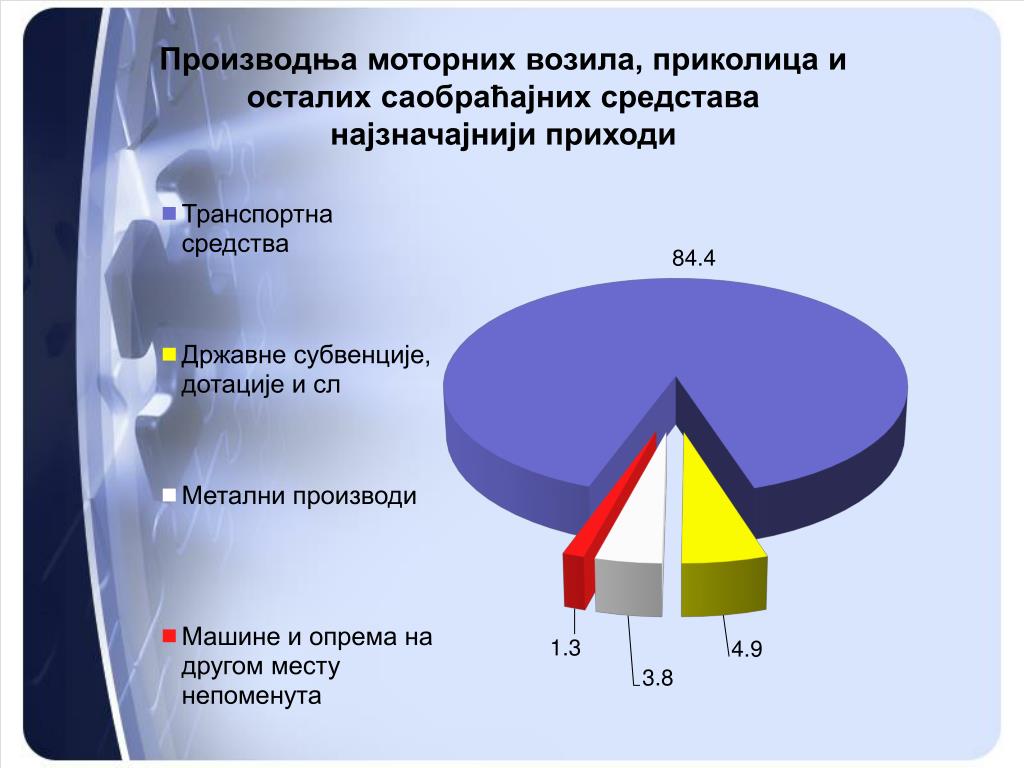 Производња моторних возила, приколица и осталих саобраћајних средстава најзначајнији приходи

Транспортна средства

Државне субвенције, дотације и сл

Метални производи

Машине и опрема на другом месту непоменута

84.4

1.3

3.8

4.9